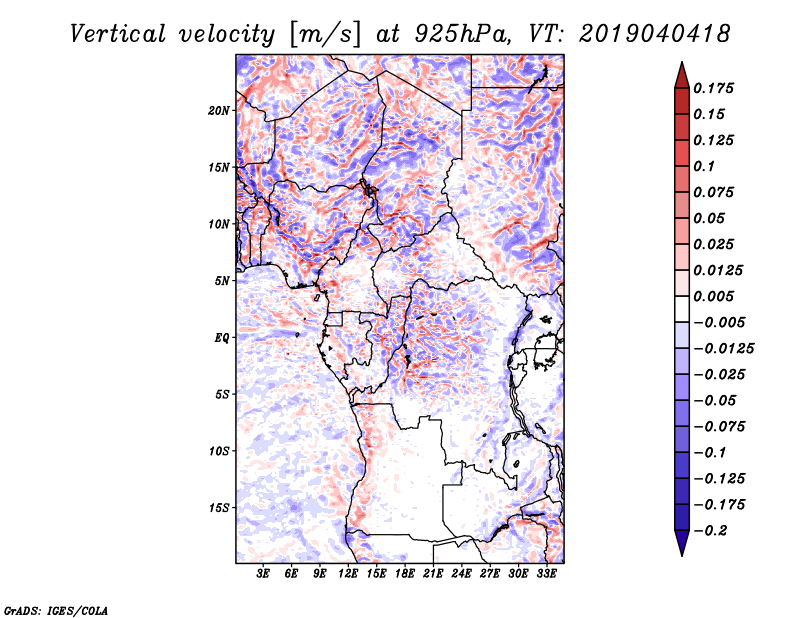 Vertical velocity [m/s] at 925hPa, VT: 2019040418

20N
15N
10N
5N
EQ
5S
10S
15S

3E 6E 9E 12E 15E 18E 21E 24E 27E 30E 33E

0.175
0.15
0.125
0.1
0.075
0.05
0.025
0.0125
0.005
−0.005
−0.0125
−0.025
−0.05
−0.075
−0.1
−0.125
−0.175
−0.2

GrADS: IGES/COLA